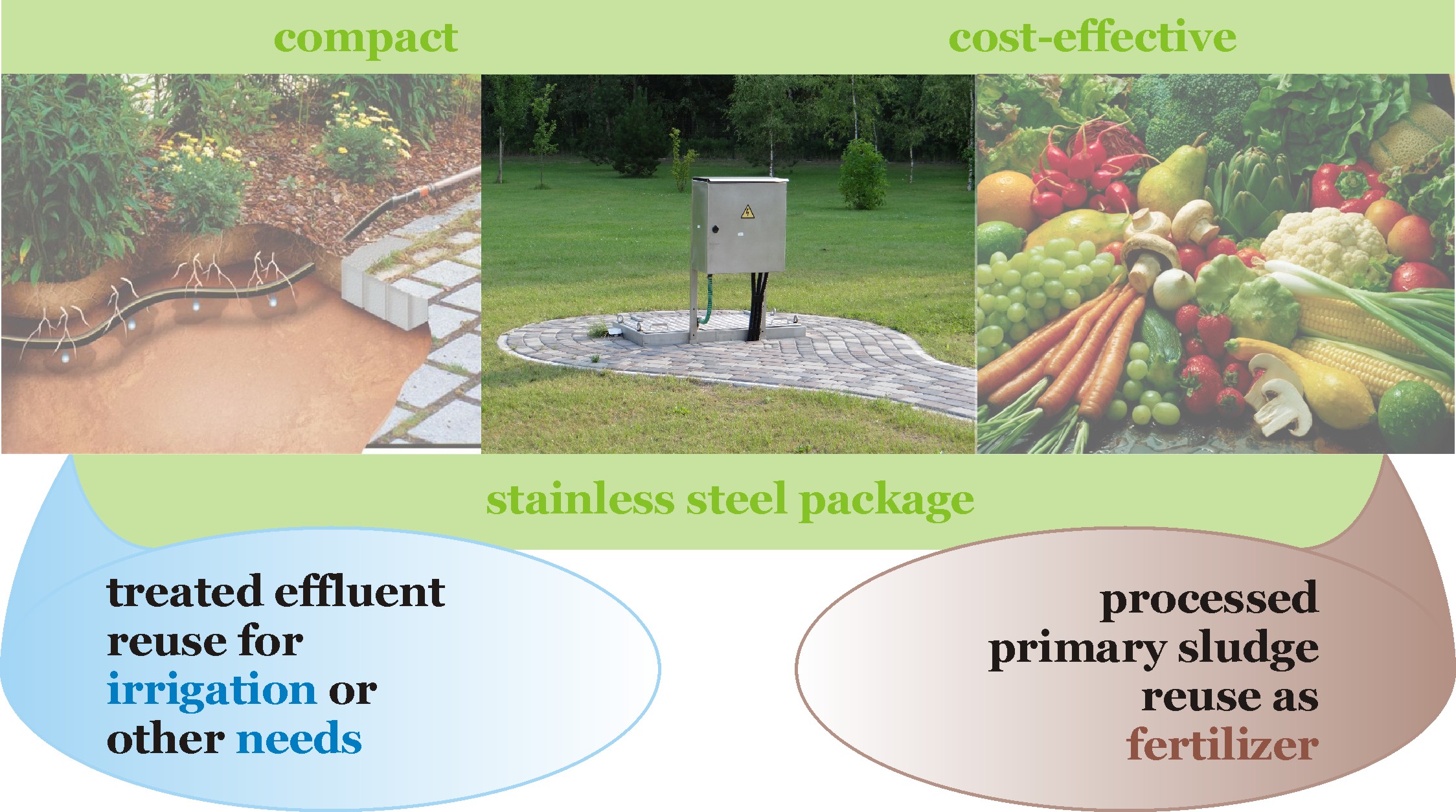 compact

cost-effective

stainless steel package

treated effluent reuse for irrigation or other needs

processed primary sludge reuse as fertilizer